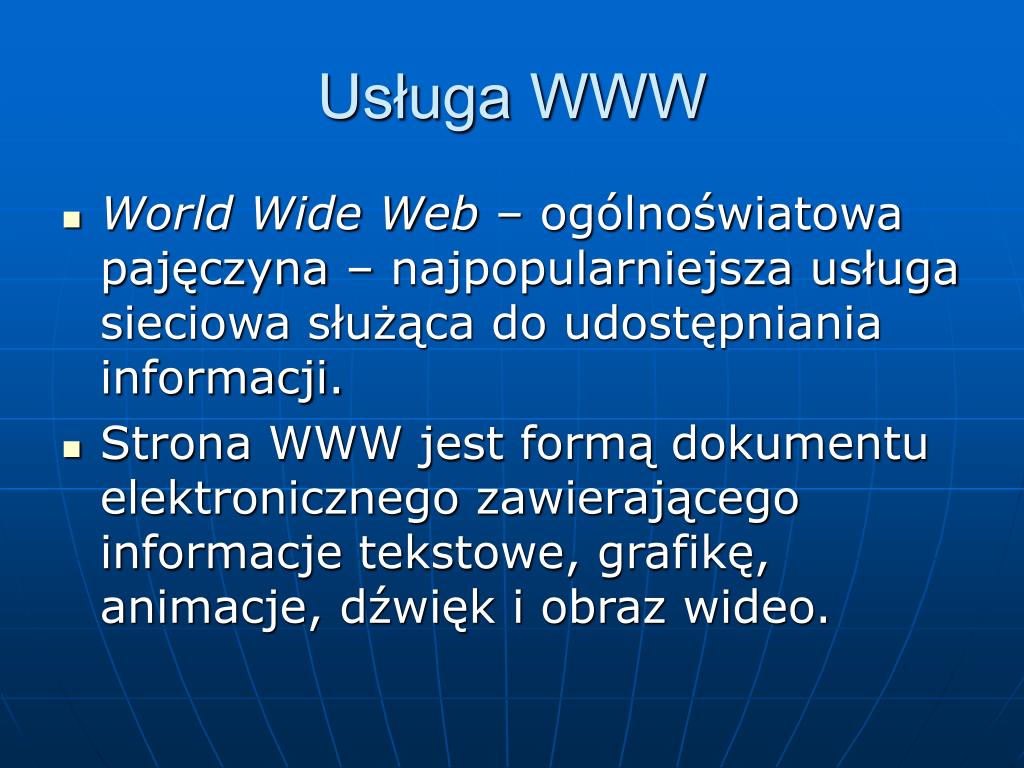 Usługa WWW

World Wide Web – ogólnoświatowa pajęczyna – najpopularniejsza usługa sieciowa służąca do udostępniania informacji.

Strona WWW jest formą dokumentu elektronicznego zawierającego informacje tekstowe, grafikę, animacje, dźwięk i obraz wideo.